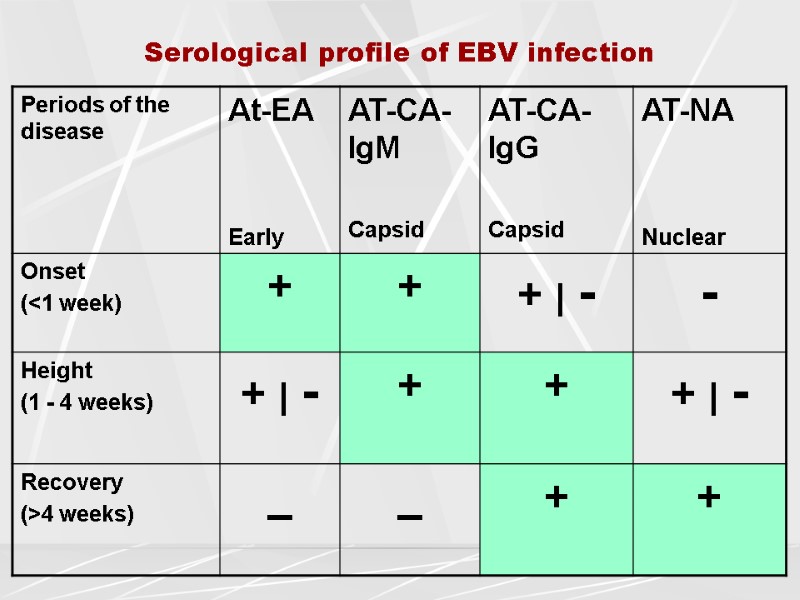 Serological profile of EBV infection

| Periods of the disease | At-EA Early | AT-CA-IgM Capsid | AT-CA-IgG Capsid | AT-NA Nuclear |
|---|---|---|---|---|
| Onset (<1 week) | + | + | + \| - | - |
| Height (1 - 4 weeks) | + \| - | + | + | + \| - |
| Recovery (>4 weeks) | – | – | + | + |